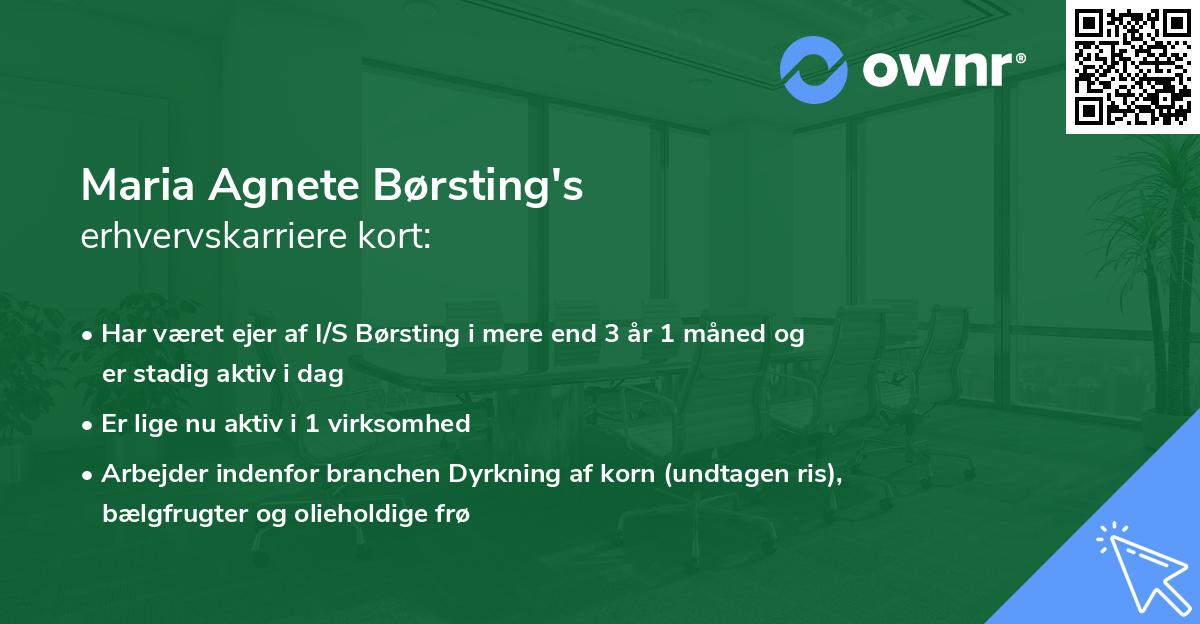 ownr®

Maria Agnete Børsting's
erhvervskarriere kort:

• Har været ejer af I/S Børsting i mere end 3 år 1 måned og er stadig aktiv i dag

• Er lige nu aktiv i 1 virksomhed

• Arbejder indenfor branchen Dyrkning af korn (undtagen ris), bælgfrugter og olieholdige frø